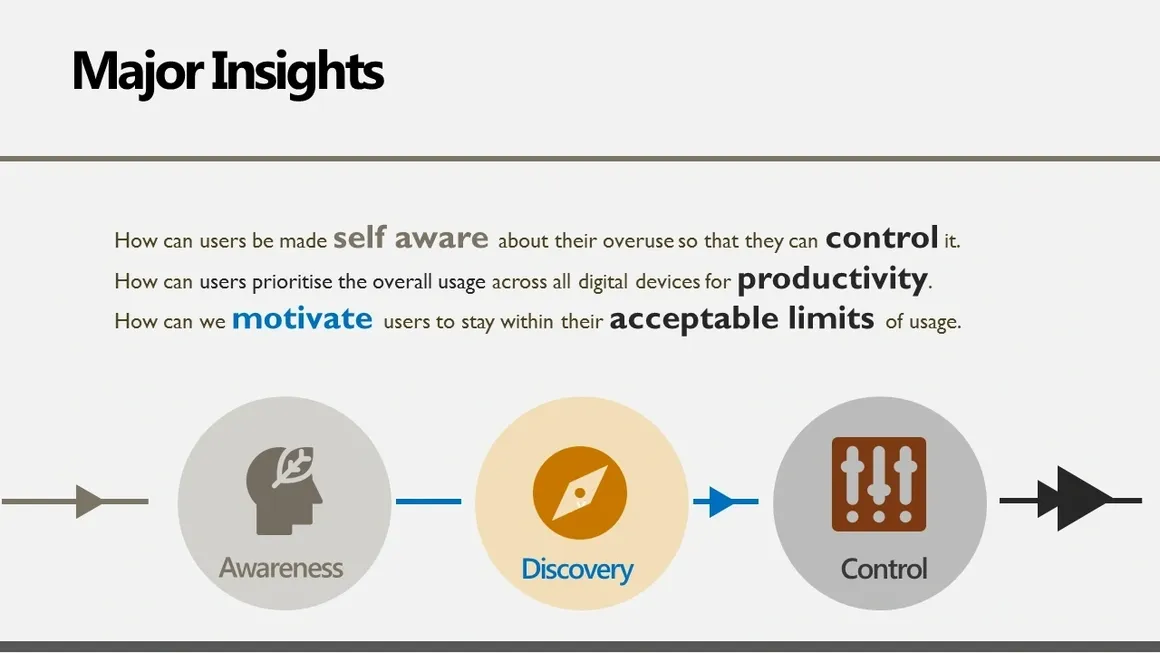 Major Insights

How can users be made self aware about their overuse so that they can control it.
How can users prioritise the overall usage across all digital devices for productivity.
How can we motivate users to stay within their acceptable limits of usage.

Awareness

Discovery

Control